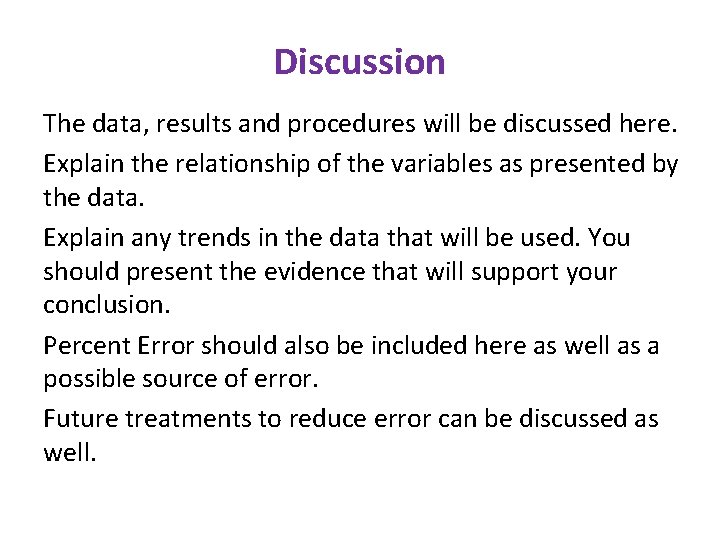 Discussion

The data, results and procedures will be discussed here.

Explain the relationship of the variables as presented by the data.

Explain any trends in the data that will be used. You should present the evidence that will support your conclusion.

Percent Error should also be included here as well as a possible source of error.

Future treatments to reduce error can be discussed as well.